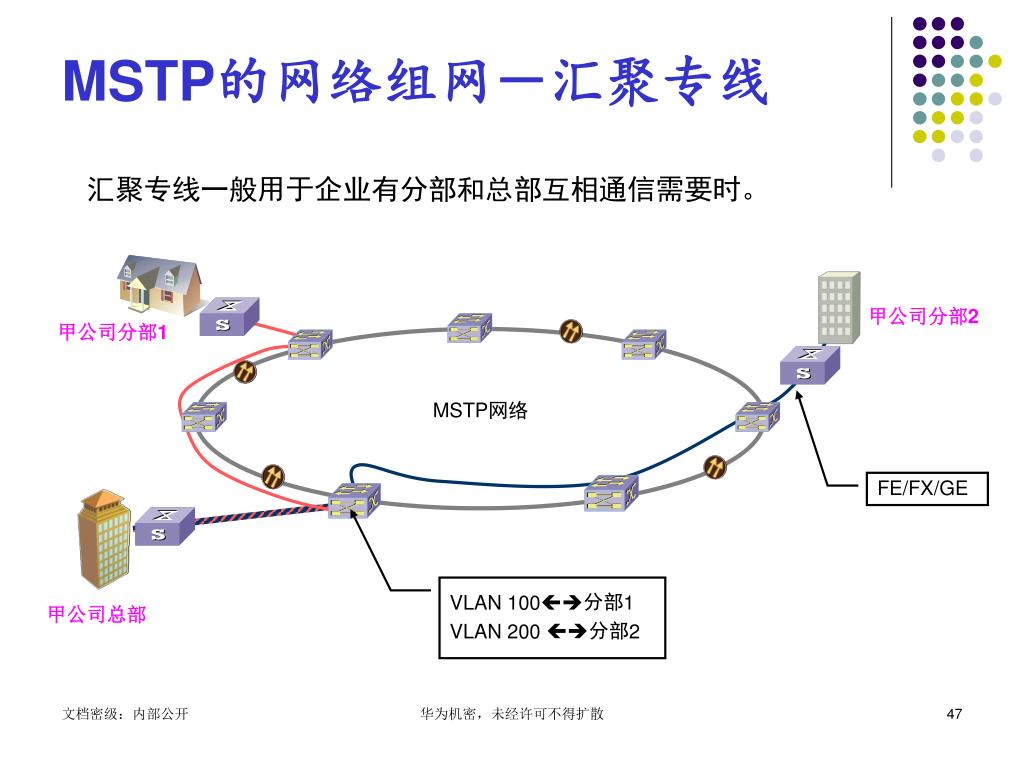 MSTP的网络组网—汇聚专线

汇聚专线一般用于企业有分部和总部互相通信需要时。

甲公司分部1

甲公司分部2

MSTP网络

FE/FX/GE

甲公司总部

VLAN 100←→分部1
VLAN 200 ←→分部2

文档密级：内部公开

华为机密，未经许可不得扩散

47